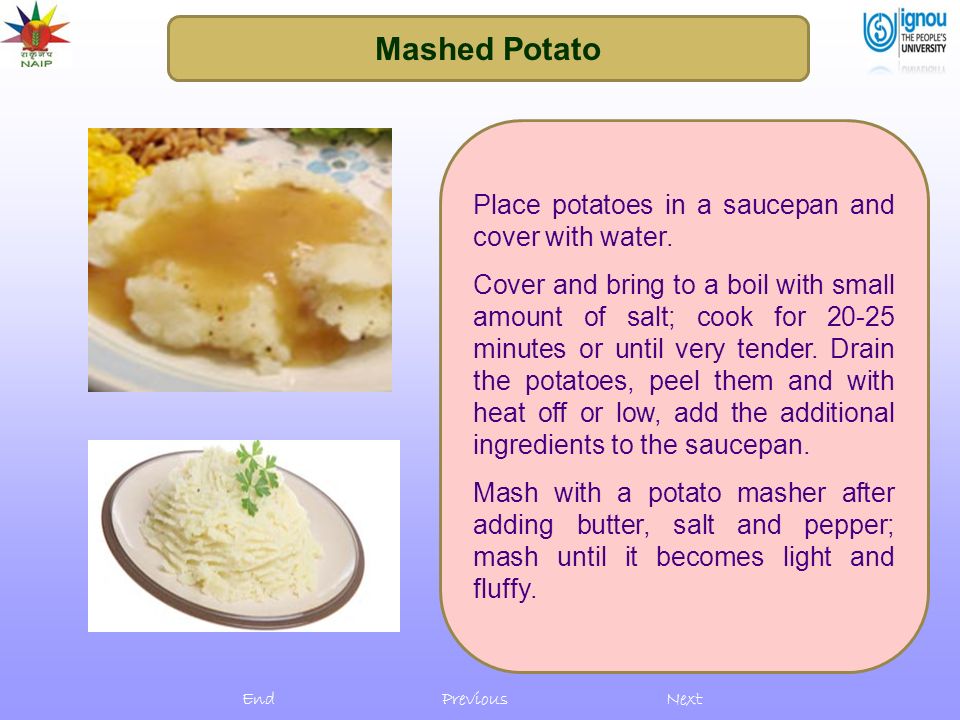 NAIP

Mashed Potato

ignou
THE PEOPLE'S
UNIVERSITY

Place potatoes in a saucepan and cover with water.

Cover and bring to a boil with small amount of salt; cook for 20-25 minutes or until very tender. Drain the potatoes, peel them and with heat off or low, add the additional ingredients to the saucepan.

Mash with a potato masher after adding butter, salt and pepper; mash until it becomes light and fluffy.

End Previous Next